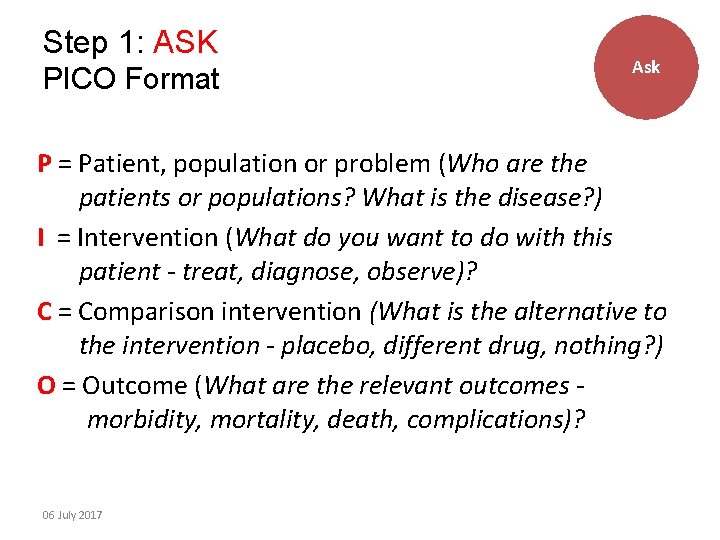 Step 1: ASK
PICO Format

Ask

P = Patient, population or problem (Who are the patients or populations? What is the disease?)

I = Intervention (What do you want to do with this patient - treat, diagnose, observe)?

C = Comparison intervention (What is the alternative to the intervention - placebo, different drug, nothing?)

O = Outcome (What are the relevant outcomes - morbidity, mortality, death, complications)?

06 July 2017